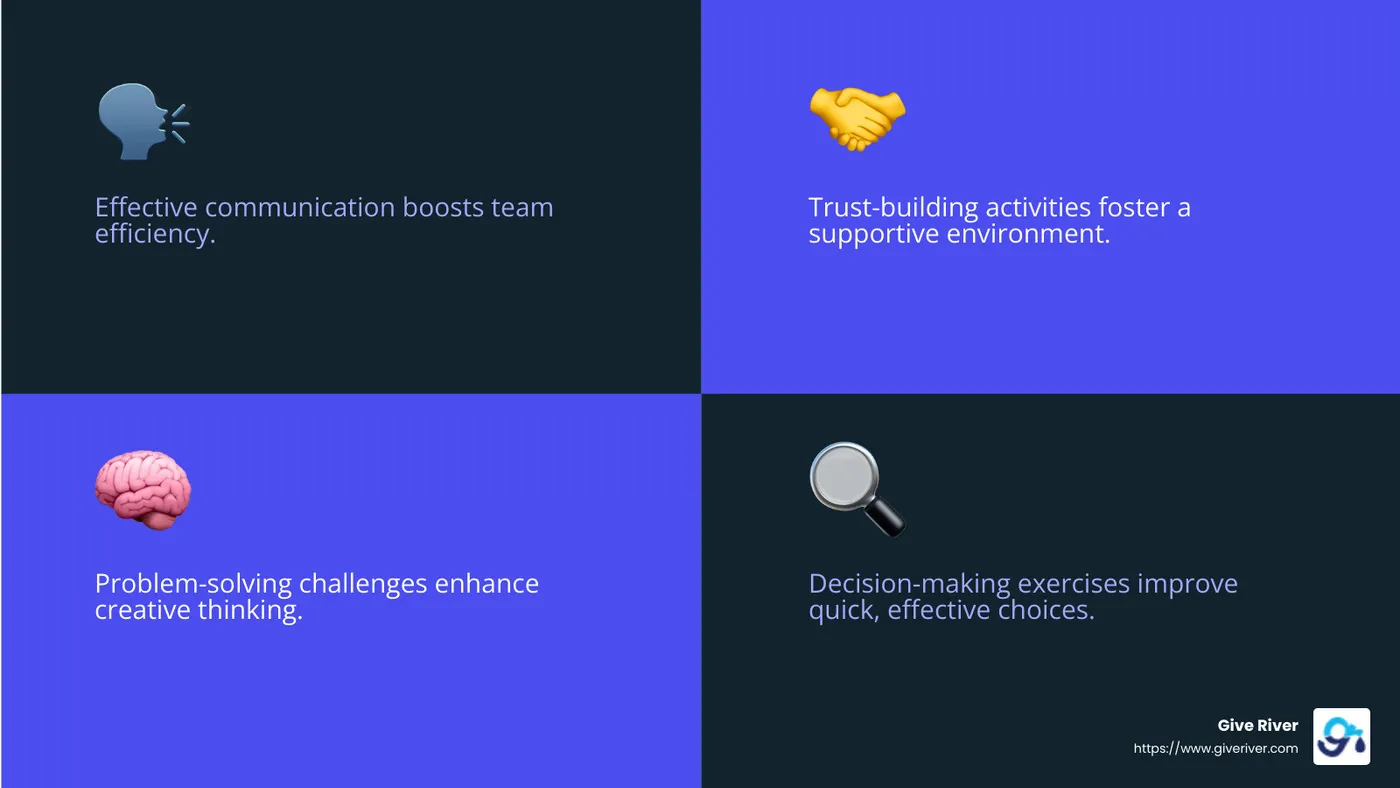 Effective communication boosts team efficiency.

Trust-building activities foster a supportive environment.

Problem-solving challenges enhance creative thinking.

Decision-making exercises improve quick, effective choices.

Give River
https://www.giveriver.com